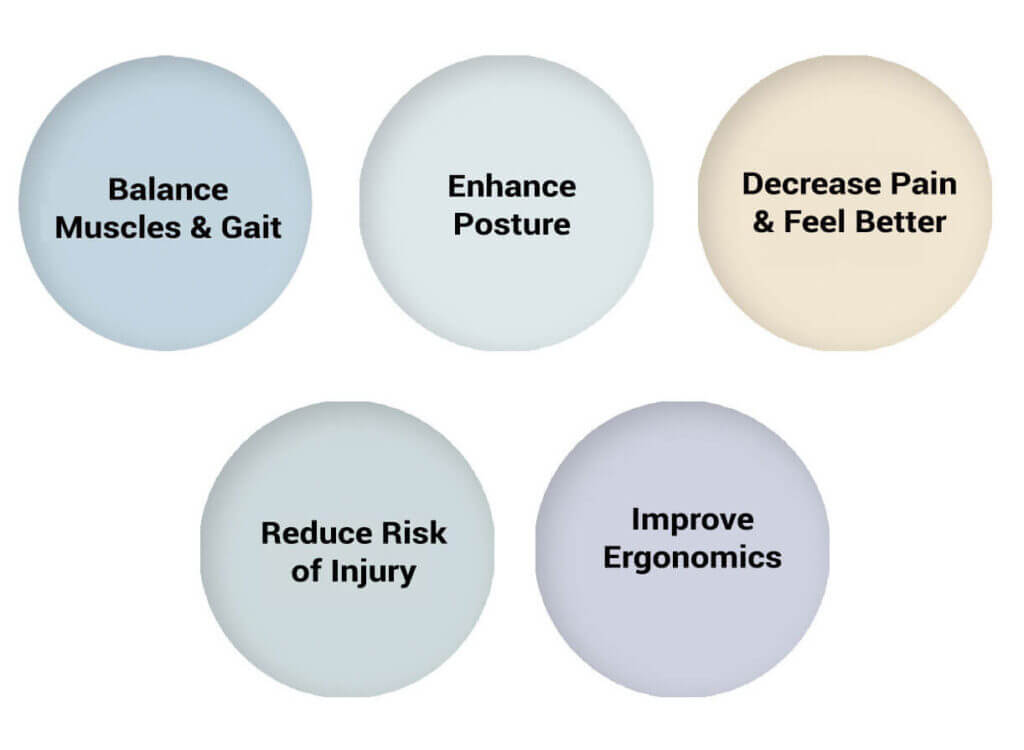 Balance Muscles & Gait

Enhance Posture

Decrease Pain & Feel Better

Reduce Risk of Injury

Improve Ergonomics